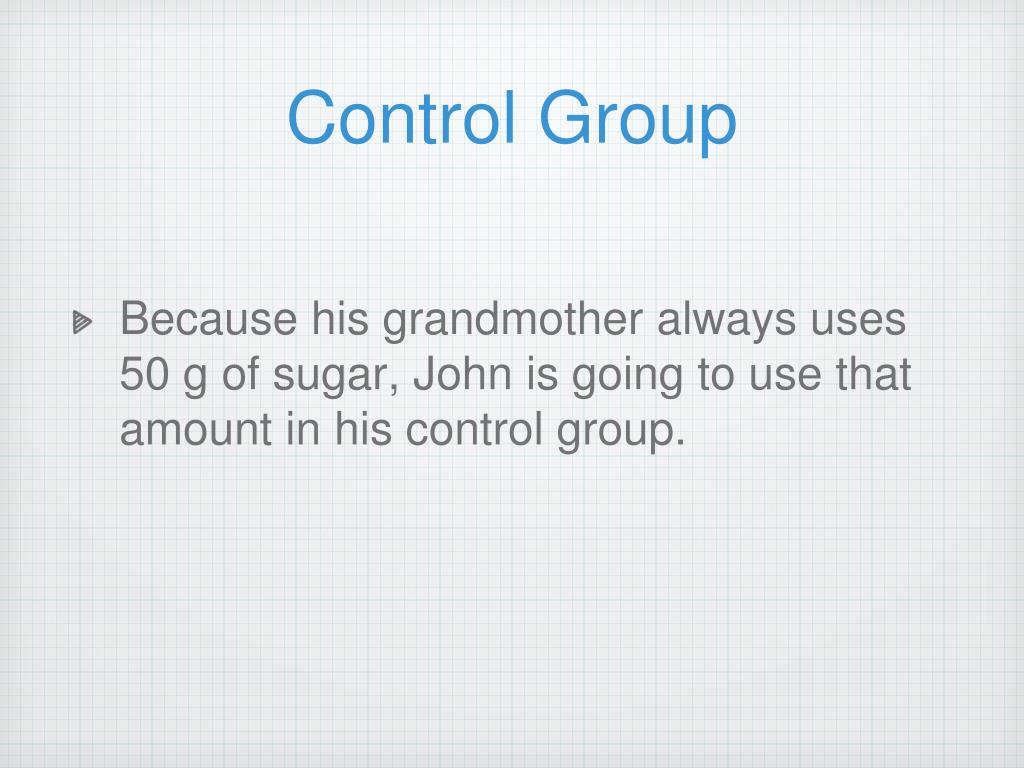 Control Group

Because his grandmother always uses 50 g of sugar, John is going to use that amount in his control group.